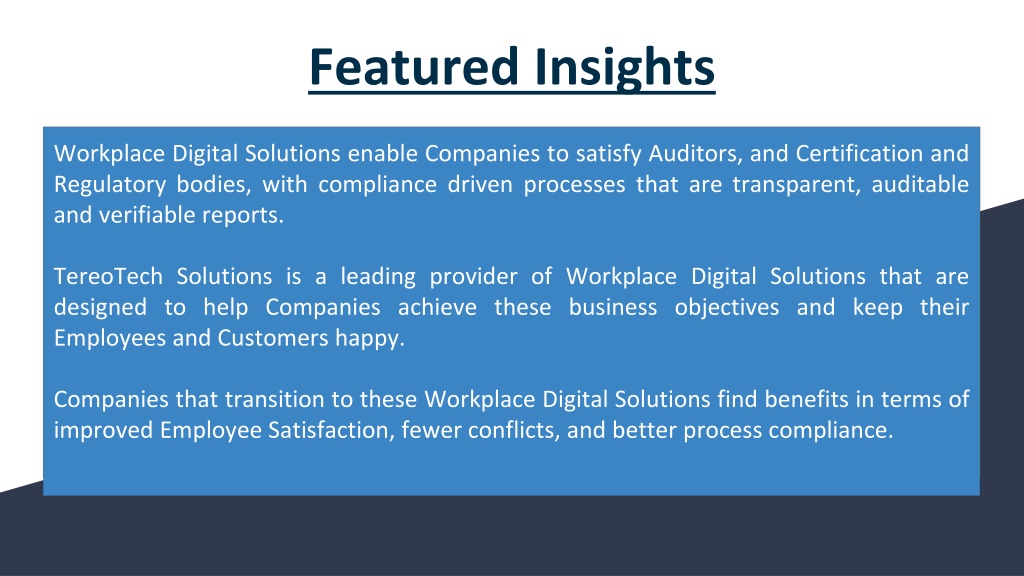 Featured Insights

Workplace Digital Solutions enable Companies to satisfy Auditors, and Certification and Regulatory bodies, with compliance driven processes that are transparent, auditable and verifiable reports.

TereoTech Solutions is a leading provider of Workplace Digital Solutions that are designed to help Companies achieve these business objectives and keep their Employees and Customers happy.

Companies that transition to these Workplace Digital Solutions find benefits in terms of improved Employee Satisfaction, fewer conflicts, and better process compliance.